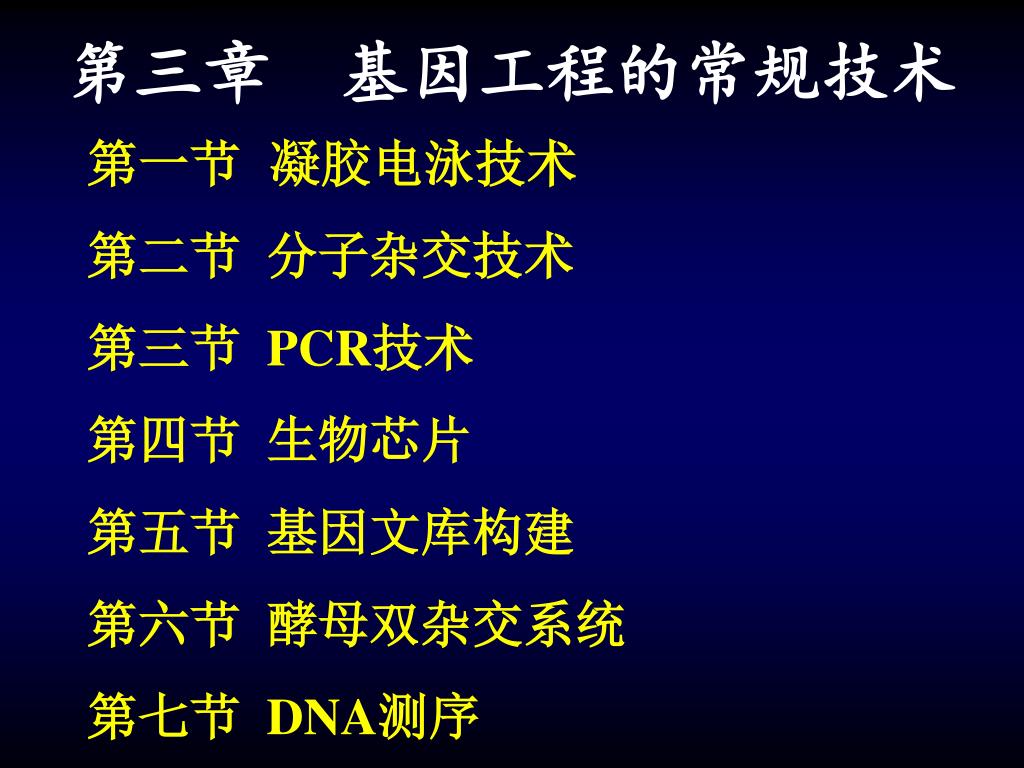 第三章　基因工程的常规技术

第一节 凝胶电泳技术

第二节 分子杂交技术

第三节 PCR技术

第四节 生物芯片

第五节 基因文库构建

第六节 酵母双杂交系统

第七节 DNA测序